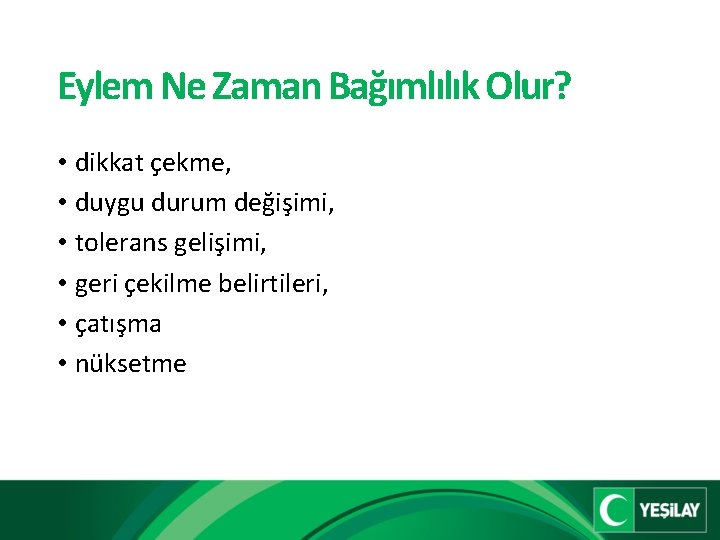 Eylem Ne Zaman Bağımlılık Olur?

• dikkat çekme,
• duygu durum değişimi,
• tolerans gelişimi,
• geri çekilme belirtileri,
• çatışma
• nüksetme

YEŞİLAY